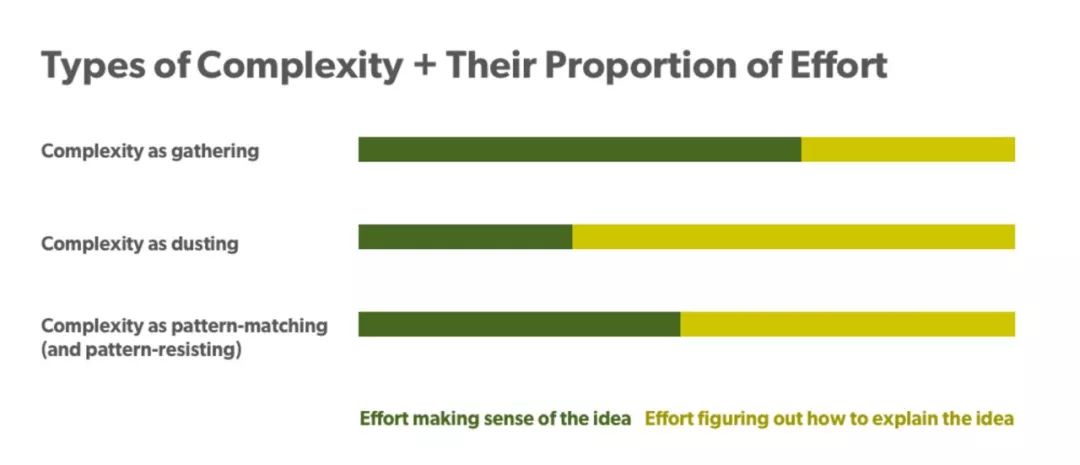 Types of Complexity + Their Proportion of Effort

Complexity as gathering

Complexity as dusting

Complexity as pattern-matching (and pattern-resisting)

Effort making sense of the idea Effort figuring out how to explain the idea